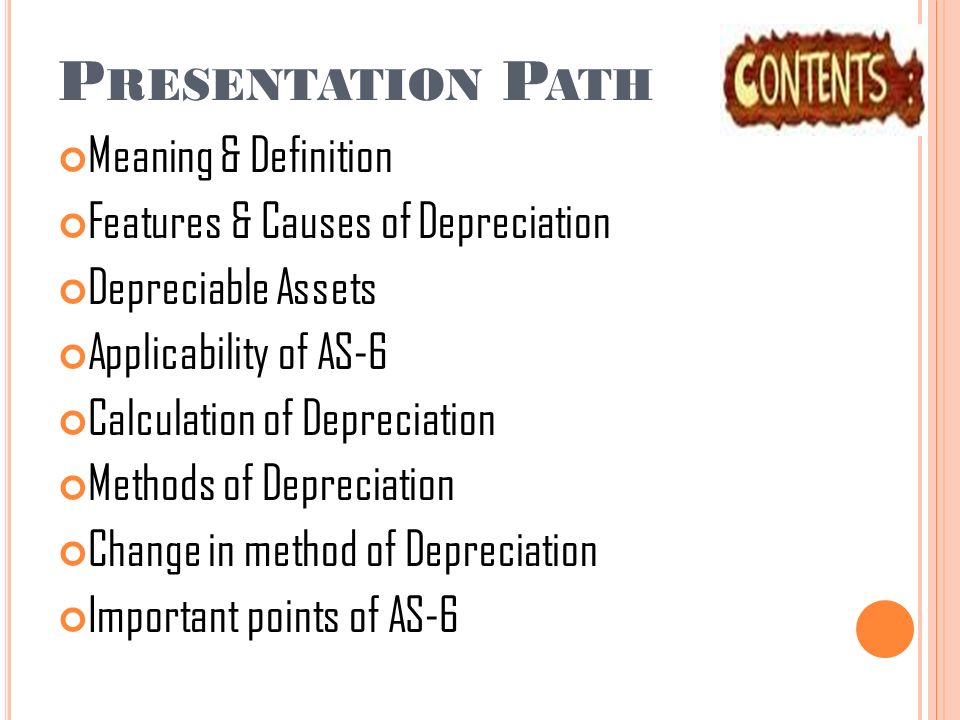 PRESENTATION PATH

CONTENTS

Meaning & Definition

Features & Causes of Depreciation

Depreciable Assets

Applicability of AS-6

Calculation of Depreciation

Methods of Depreciation

Change in method of Depreciation

Important points of AS-6